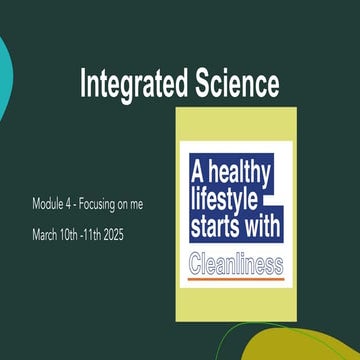 Integrated Science

Module 4 - Focusing on me

March 10th -11th 2025

A healthy lifestyle starts with

Cleanliness